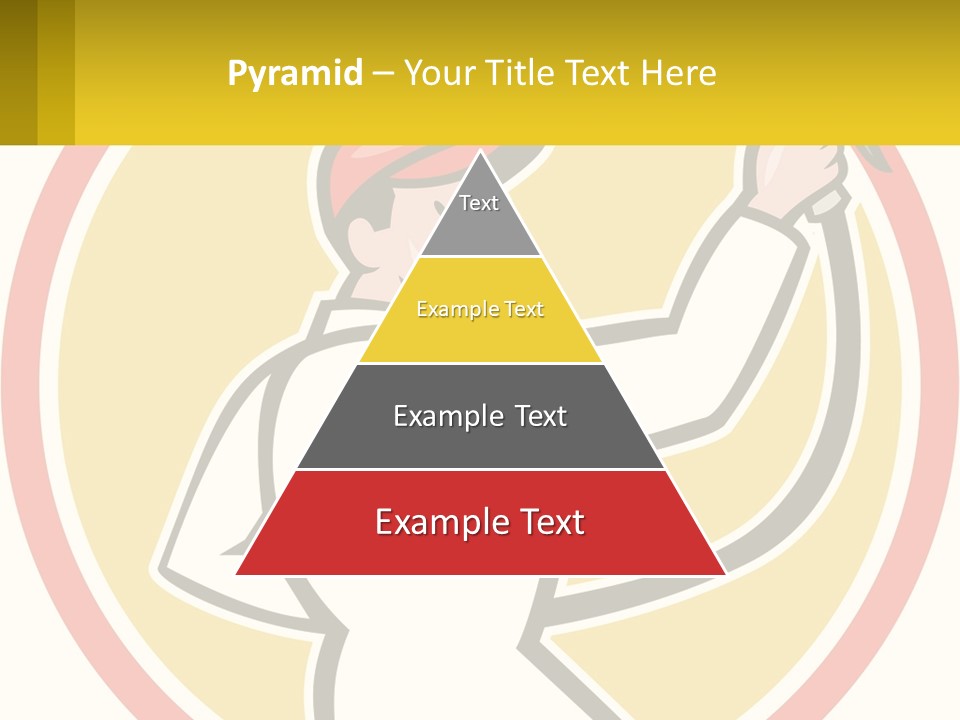 Pyramid – Your Title Text Here

Text

Example Text

Example Text

Example Text